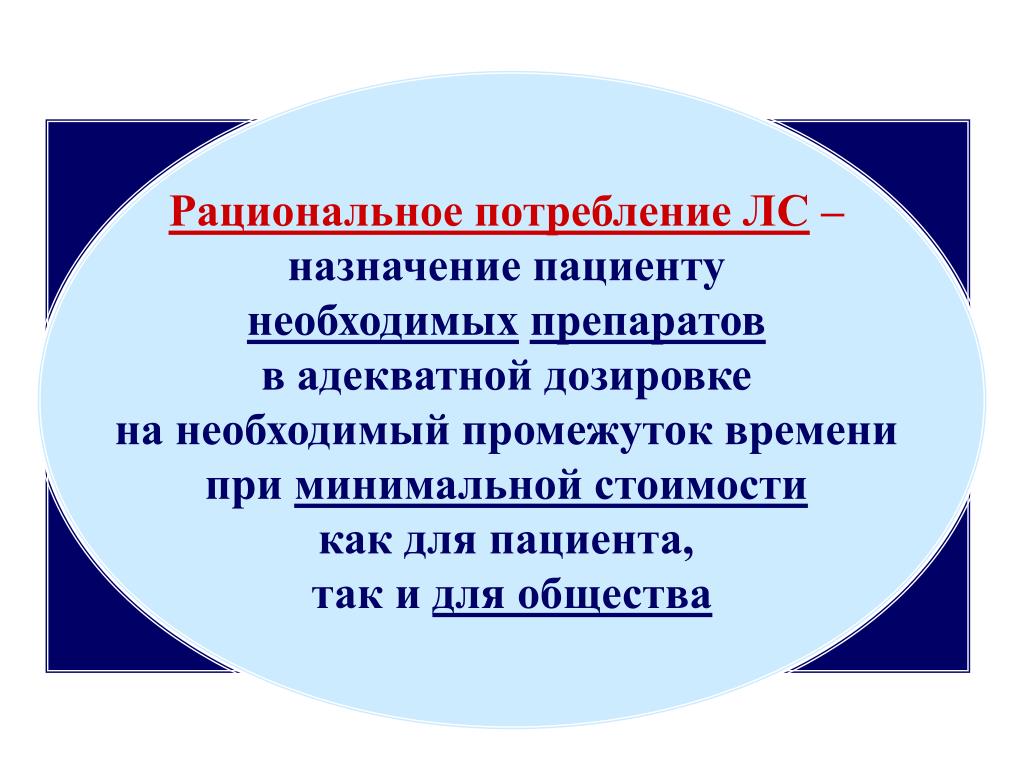 Рациональное потребление ЛС – назначение пациенту необходимых препаратов в адекватной дозировке на необходимый промежуток времени при минимальной стоимости как для пациента, так и для общества